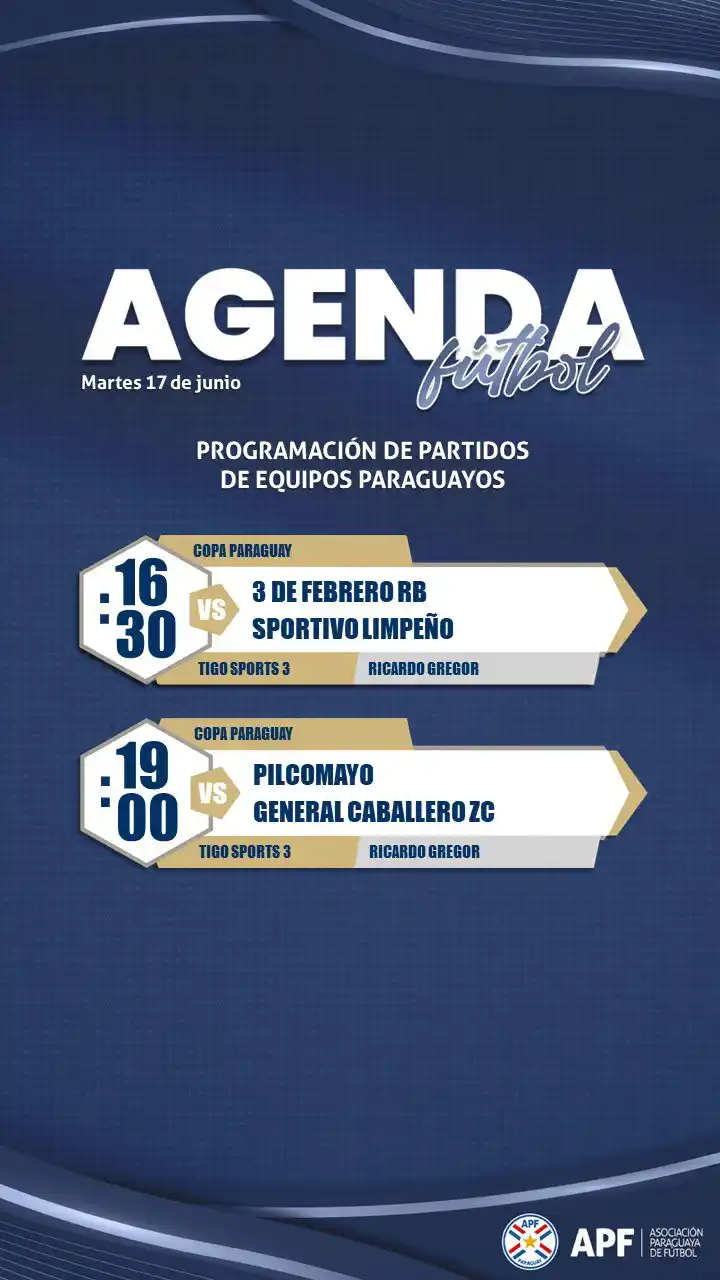 AGENDA
fútbol
Martes 17 de junio

PROGRAMACIÓN DE PARTIDOS DE EQUIPOS PARAGUAYOS

COPA PARAGUAY
16:30
VS
3 DE FEBRERO RB
SPORTIVO LIMPEÑO
TIGO SPORTS 3
RICARDO GREGOR

COPA PARAGUAY
19:00
VS
PILCOMAYO
GENERAL CABALLERO ZC
TIGO SPORTS 3
RICARDO GREGOR

APF
PARAGUAY
APF
ASOCIACIÓN PARAGUAYA DE FÚTBOL